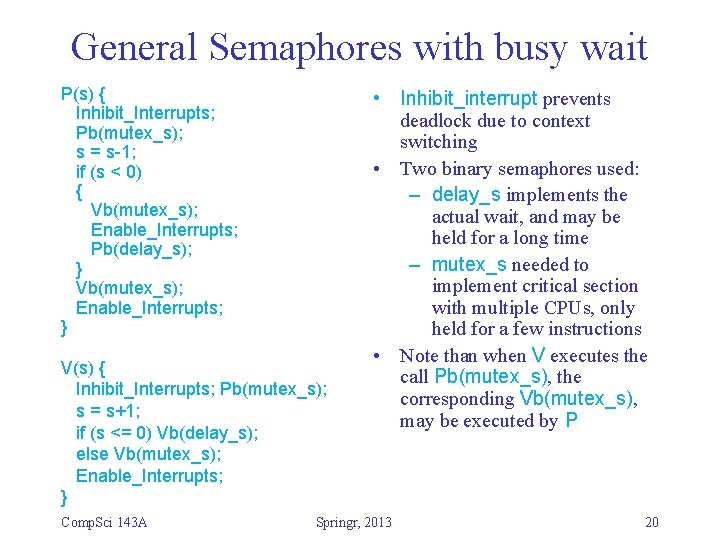 General Semaphores with busy wait

P(s) {
Inhibit_Interrupts;
Pb(mutex_s);
s = s-1;
if (s < 0)
{
Vb(mutex_s);
Enable_Interrupts;
Pb(delay_s);
}
Vb(mutex_s);
Enable_Interrupts;
}

V(s) {
Inhibit_Interrupts; Pb(mutex_s);
s = s+1;
if (s <= 0) Vb(delay_s);
else Vb(mutex_s);
Enable_Interrupts;
}

• Inhibit_interrupt prevents deadlock due to context switching
• Two binary semaphores used:
– delay_s implements the actual wait, and may be held for a long time
– mutex_s needed to implement critical section with multiple CPUs, only held for a few instructions
• Note than when V executes the call Pb(mutex_s), the corresponding Vb(mutex_s), may be executed by P

CompSci 143A

Springr, 2013

20